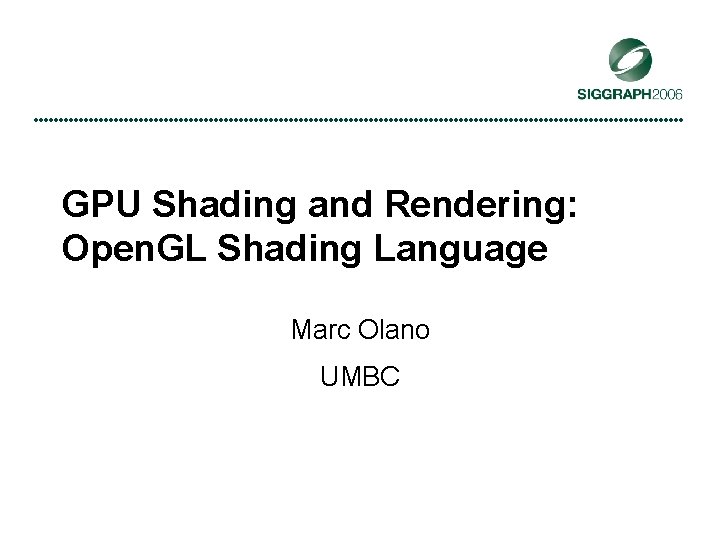 SIGGRAPH2006

GPU Shading and Rendering: OpenGL Shading Language

Marc Olano

UMBC